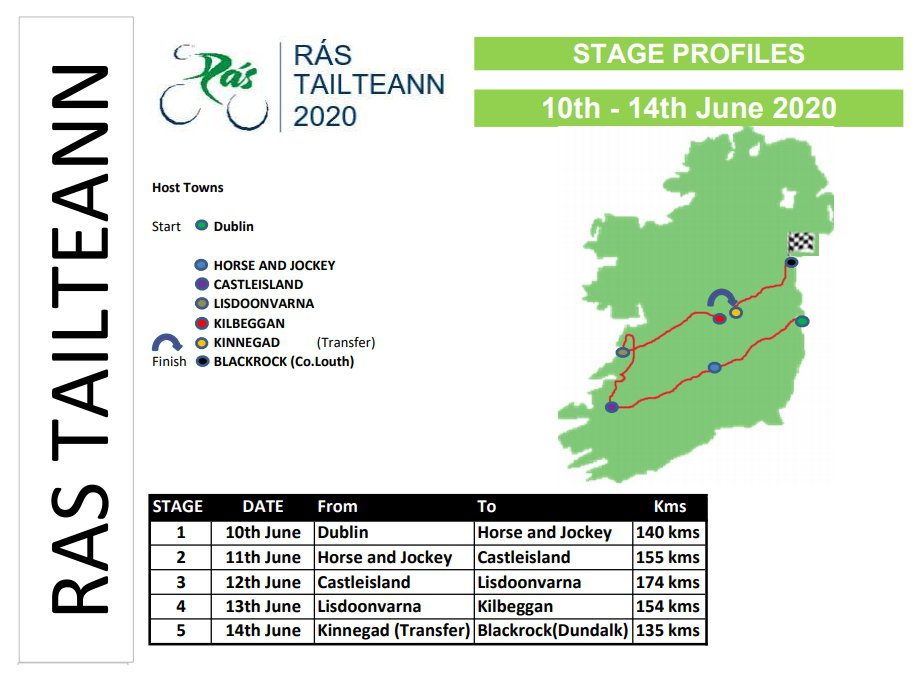 RAS TAILTEANN

Rás

RÁS TAILTEANN 2020

STAGE PROFILES

10th - 14th June 2020

Host Towns

Start Dublin

HORSE AND JOCKEY
CASTLEISLAND
LISDOONVARNA
KILBEGGAN
KINNEGAD (Transfer)
Finish BLACKROCK (Co.Louth)

| STAGE | DATE | From | To | Kms |
|---|---|---|---|---|
| 1 | 10th June | Dublin | Horse and Jockey | 140 kms |
| 2 | 11th June | Horse and Jockey | Castleisland | 155 kms |
| 3 | 12th June | Castleisland | Lisdoonvarna | 174 kms |
| 4 | 13th June | Lisdoonvarna | Kilbeggan | 154 kms |
| 5 | 14th June | Kinnegad (Transfer) | Blackrock(Dundalk) | 135 kms |